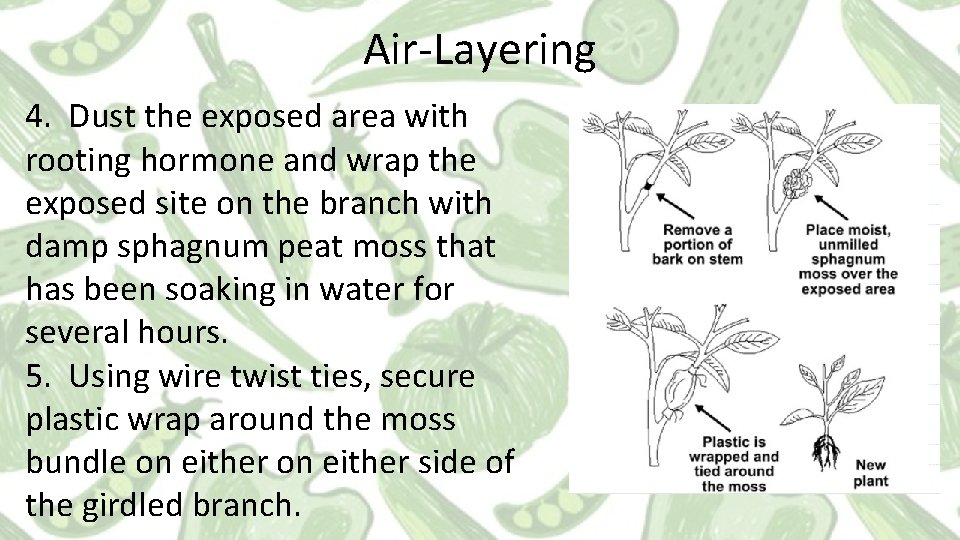 Air-Layering

4. Dust the exposed area with rooting hormone and wrap the exposed site on the branch with damp sphagnum peat moss that has been soaking in water for several hours.
5. Using wire twist ties, secure plastic wrap around the moss bundle on either on either side of the girdled branch.

Remove a portion of bark on stem

Place moist, unmilled sphagnum moss over the exposed area

Plastic is wrapped and tied around the moss

New plant